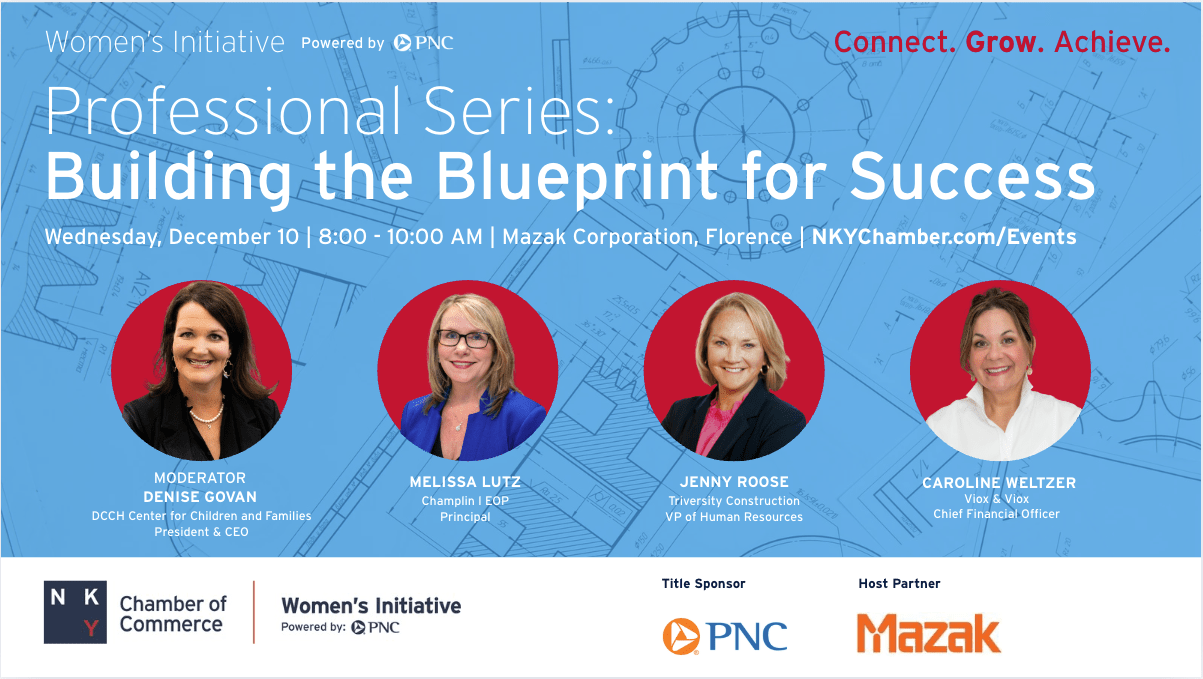 Women's Initiative Powered by PNC

Connect. Grow. Achieve.

Professional Series:
Building the Blueprint for Success

Wednesday, December 10 | 8:00 - 10:00 AM | Mazak Corporation, Florence | NKYChamber.com/Events

MODERATOR
DENISE GOVAN
DCCH Center for Children and Families
President & CEO

MELISSA LUTZ
Champlin I EOP
Principal

JENNY ROOSE
Triversity Construction
VP of Human Resources

CAROLINE WELTZER
Viox & Viox
Chief Financial Officer

N K Y Chamber of Commerce

Women's Initiative
Powered by: PNC

Title Sponsor
PNC

Host Partner
Mazak